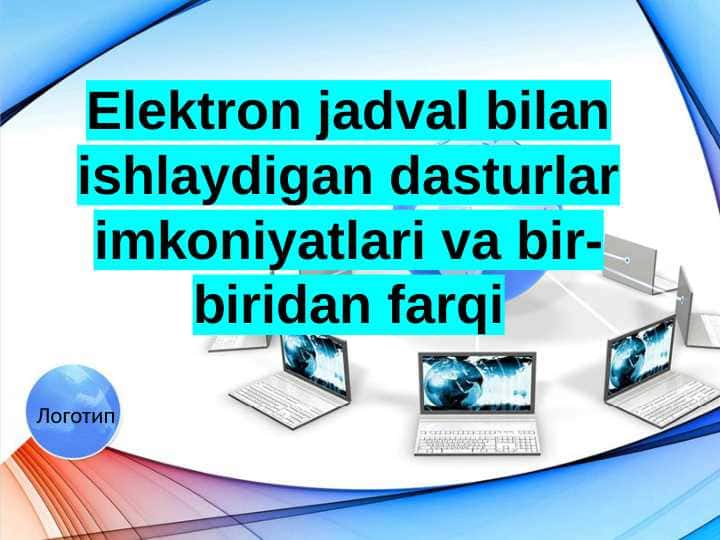 Elektron jadval bilan ishlaydigan dasturlar imkoniyatlari va bir-biridan farqi

Логотип